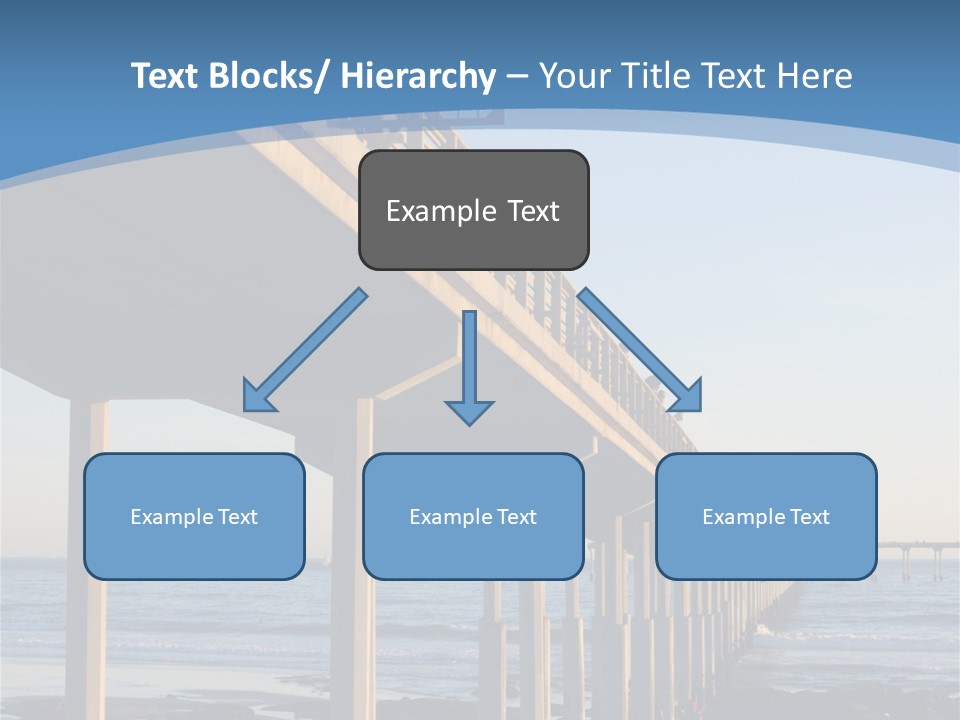 Text Blocks/ Hierarchy – Your Title Text Here

Example Text

Example Text

Example Text

Example Text